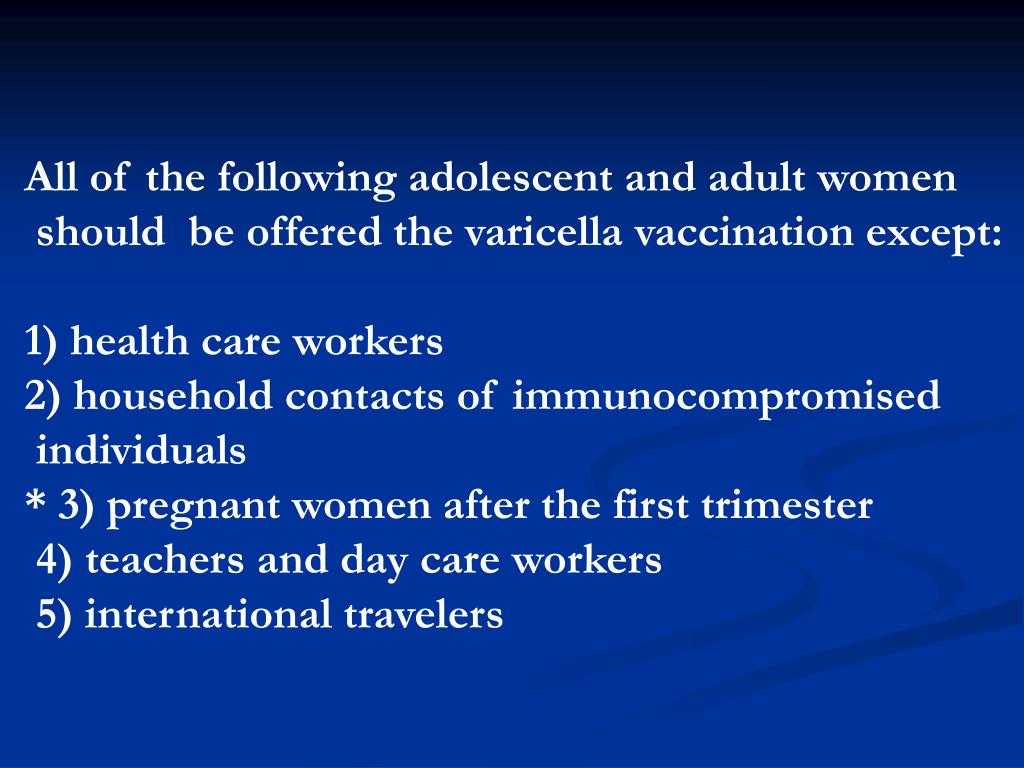 All of the following adolescent and adult women should be offered the varicella vaccination except:

1) health care workers
2) household contacts of immunocompromised individuals
* 3) pregnant women after the first trimester
4) teachers and day care workers
5) international travelers